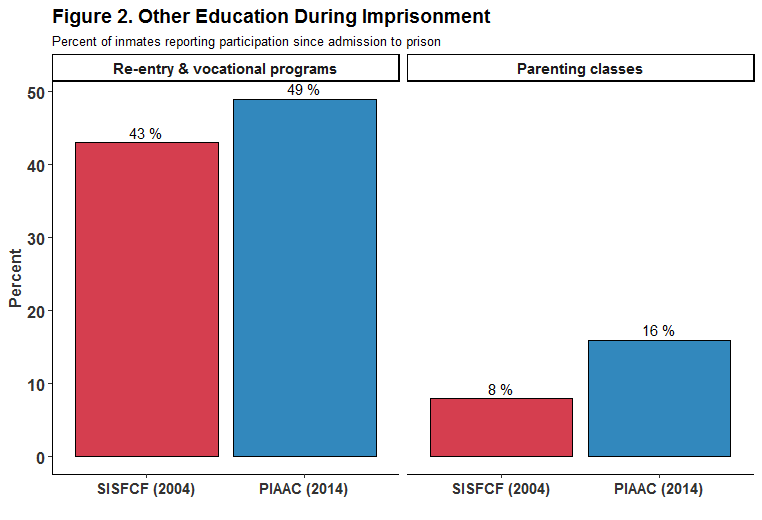 Figure 2. Other Education During Imprisonment

Percent of inmates reporting participation since admission to prison

Re-entry & vocational programs

Parenting classes

Percent

50
40
30
20
10
0

43 %
49 %
8 %
16 %

SISFCF (2004)
PIAAC (2014)
SISFCF (2004)
PIAAC (2014)